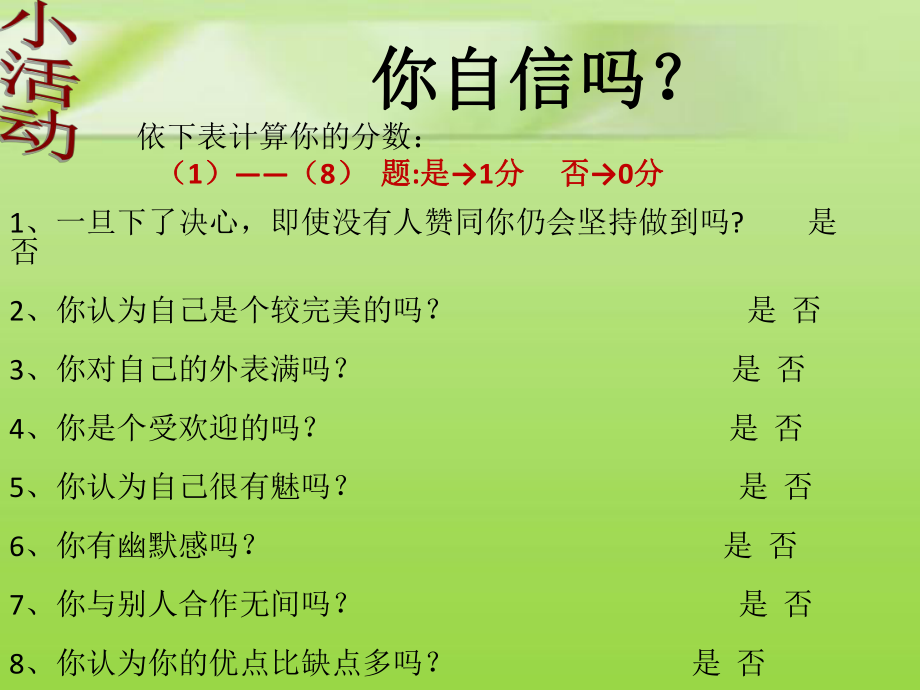 小活动

你自信吗？

依下表计算你的分数：

（1）——（8） 题:是→1分 否→0分

1、一旦下了决心，即使没有人赞同你仍会坚持做到吗? 是 否

2、你认为自己是个较完美的吗？ 是 否

3、你对自己的外表满吗？ 是 否

4、你是个受欢迎的吗？ 是 否

5、你认为自己很有魅吗？ 是 否

6、你有幽默感吗？ 是 否

7、你与别人合作无间吗？ 是 否

8、你认为你的优点比缺点多吗？ 是 否